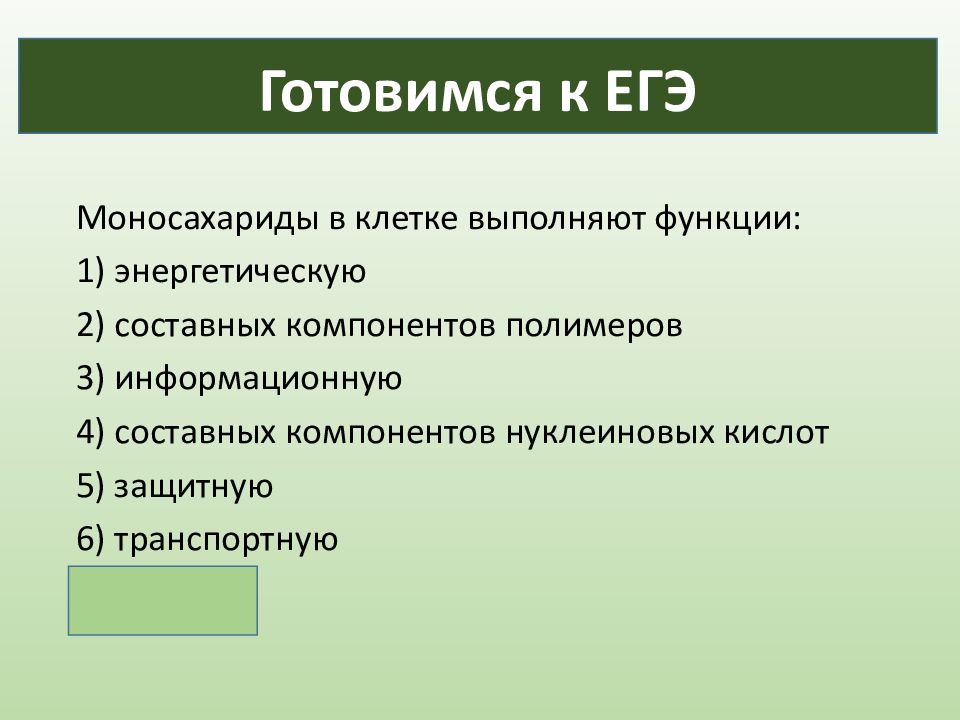 Готовимся к ЕГЭ

Моносахариды в клетке выполняют функции:
1) энергетическую
2) составных компонентов полимеров
3) информационную
4) составных компонентов нуклеиновых кислот
5) защитную
6) транспортную